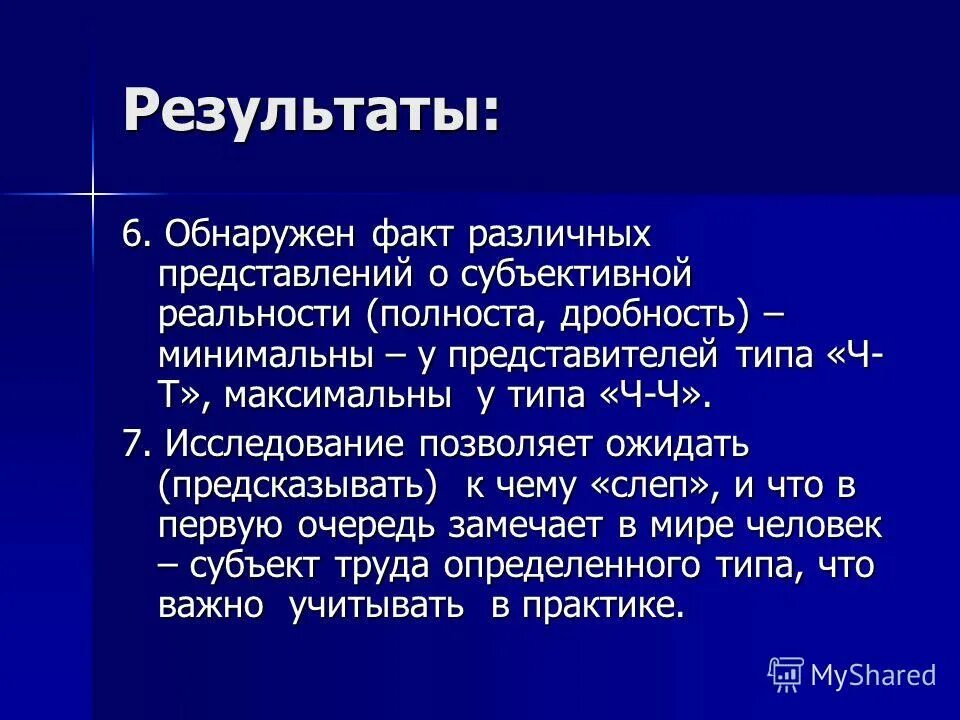 Результаты:

6. Обнаружен факт различных представлений о субъективной реальности (полноста, дробность) – минимальны – у представителей типа «Ч-Т», максимальны у типа «Ч-Ч».

7. Исследование позволяет ожидать (предсказывать) к чему «слеп», и что в первую очередь замечает в мире человек – субъект труда определенного типа, что важно учитывать в практике.

MyShared